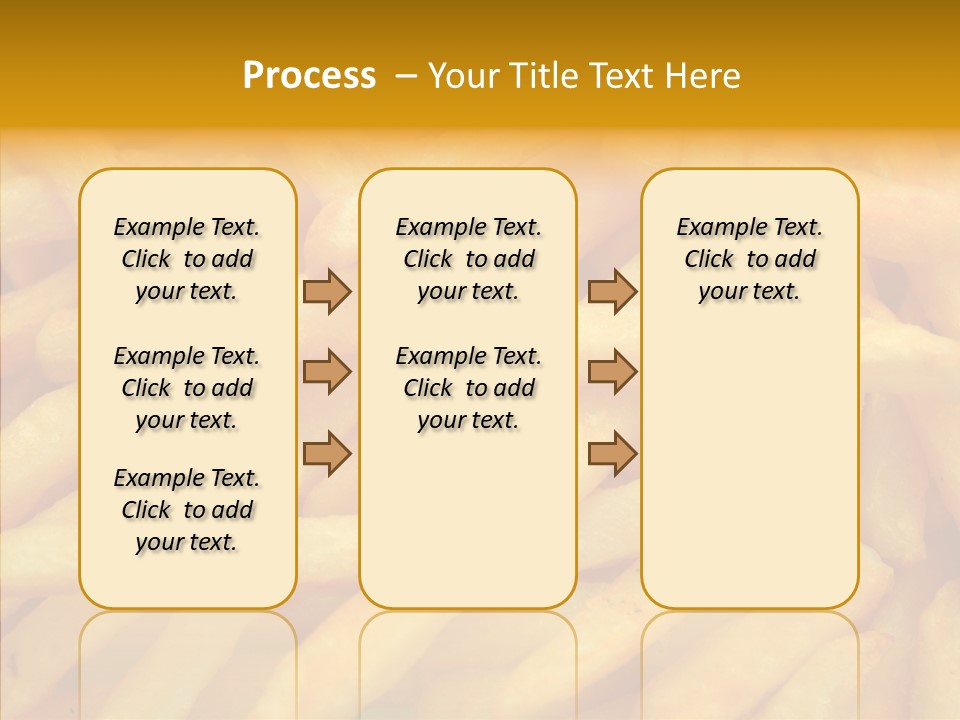 Process – Your Title Text Here

Example Text. Click to add your text.

Example Text. Click to add your text.

Example Text. Click to add your text.

Example Text. Click to add your text.

Example Text. Click to add your text.

Example Text. Click to add your text.